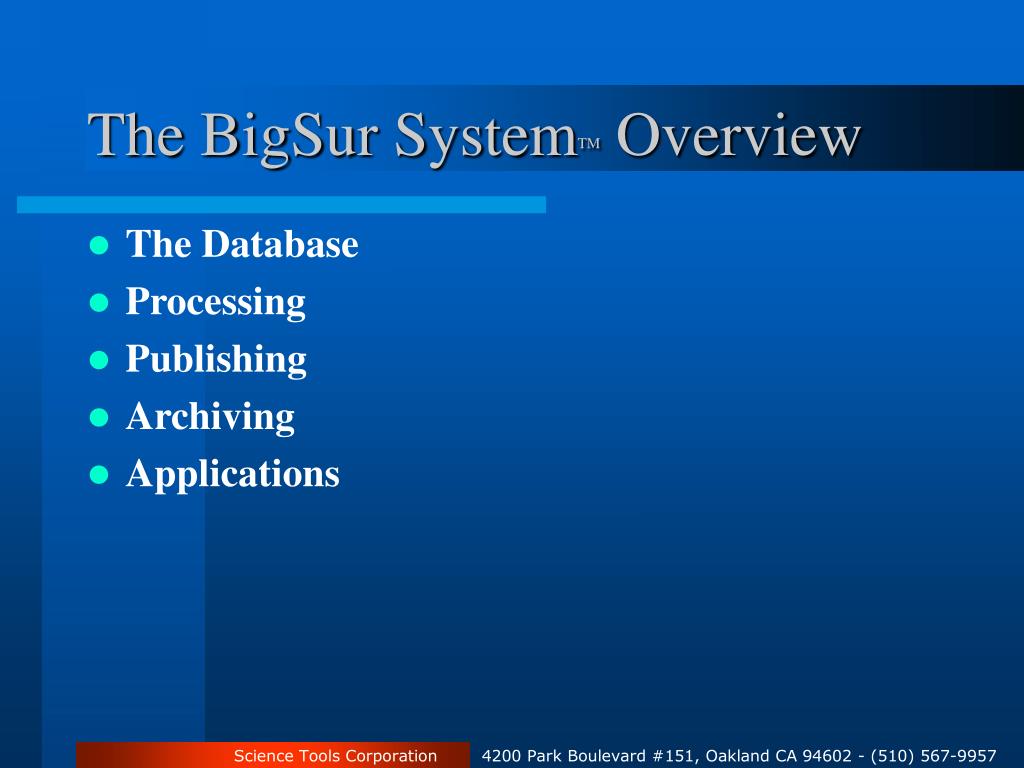 The BigSur System™ Overview

- The Database
- Processing
- Publishing
- Archiving
- Applications

Science Tools Corporation 4200 Park Boulevard #151, Oakland CA 94602 - (510) 567-9957